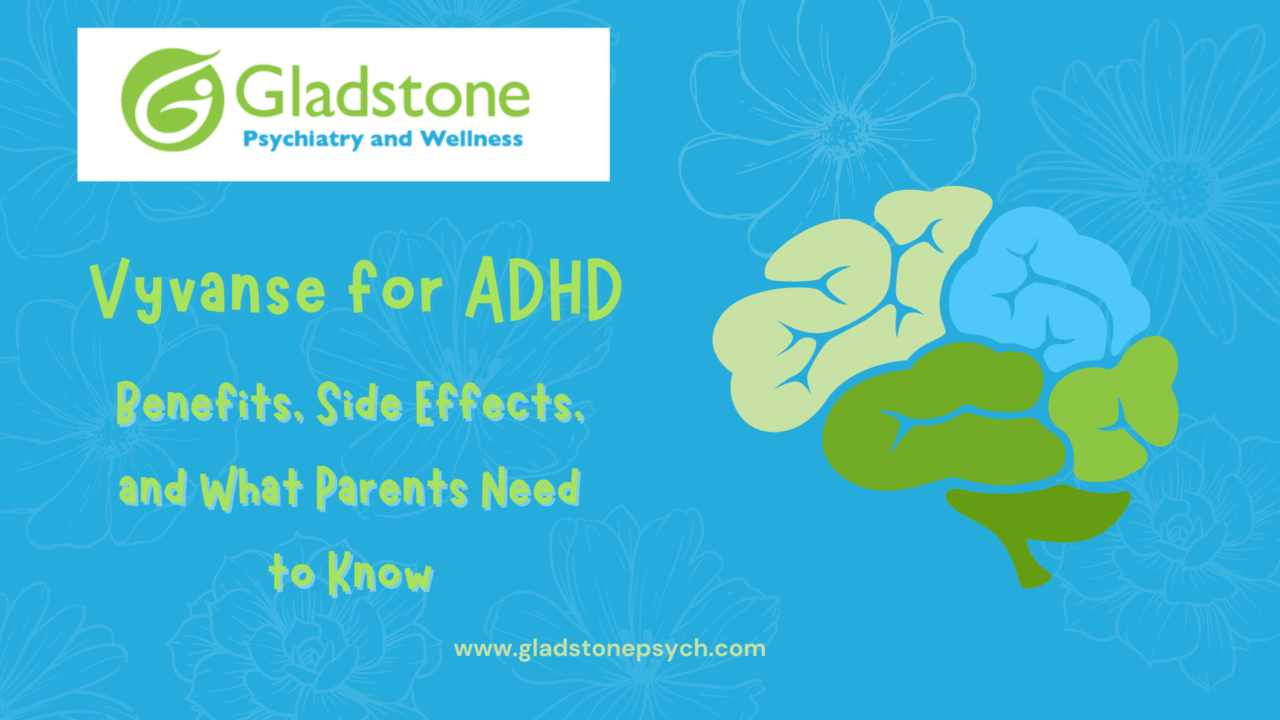 Gladstone
Psychiatry and Wellness

Vyvanse for ADHD

Benefits, Side Effects, and What Parents Need to Know

www.gladstonepsych.com